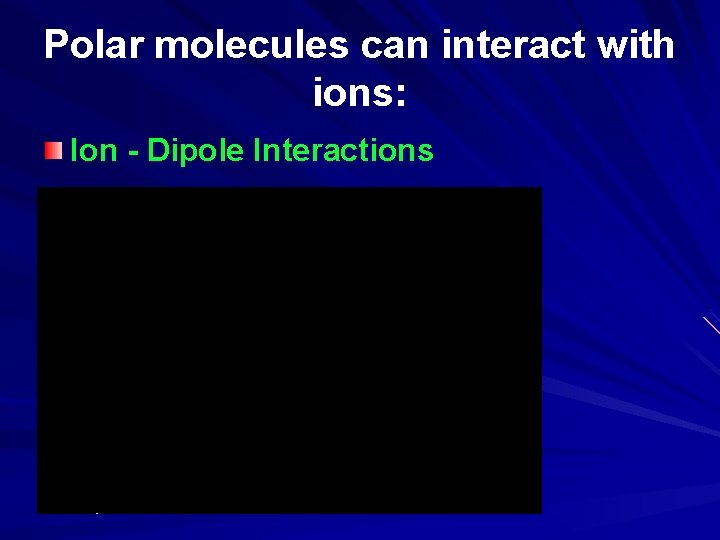 Polar molecules can interact with ions:

Ion - Dipole Interactions